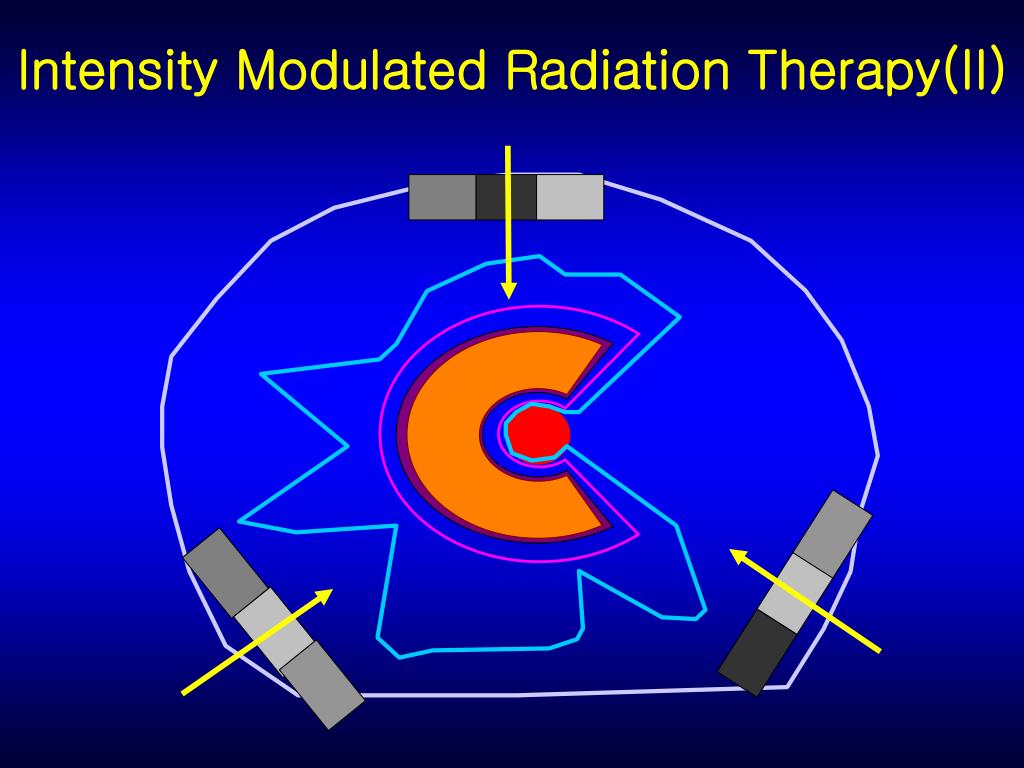 Intensity Modulated Radiation Therapy(II)